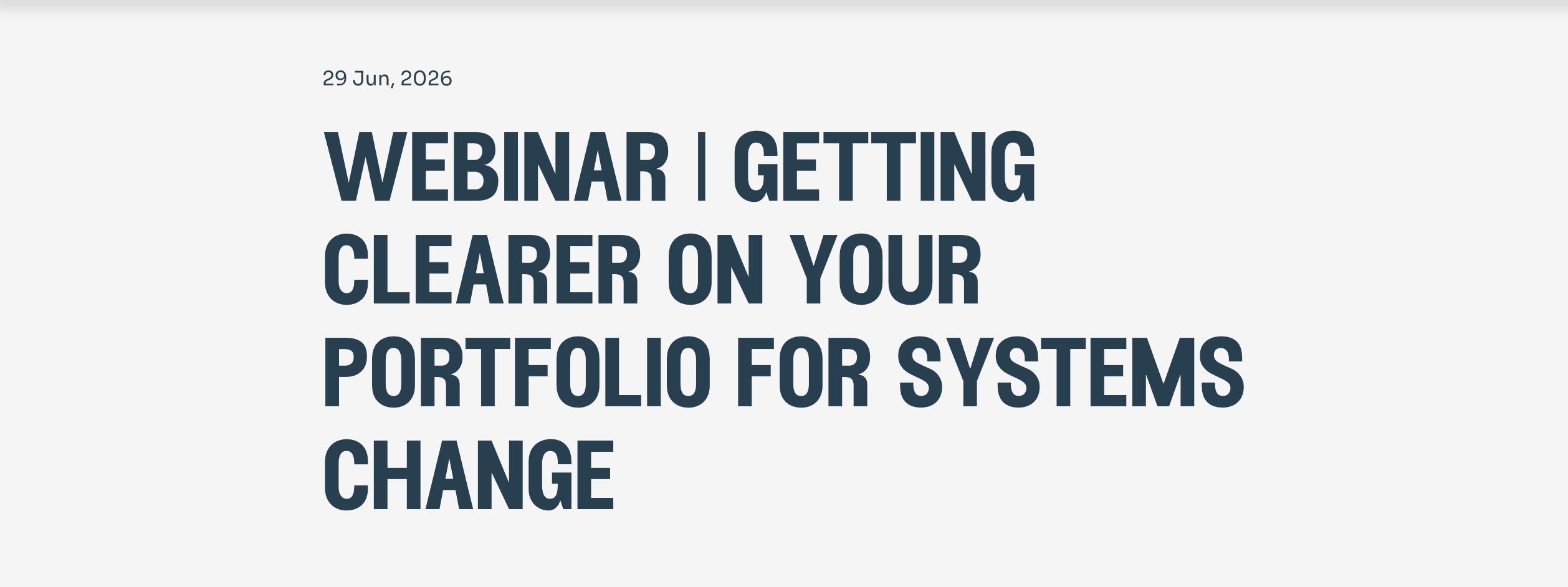 29 Jun, 2026

WEBINAR | GETTING CLEARER ON YOUR PORTFOLIO FOR SYSTEMS CHANGE